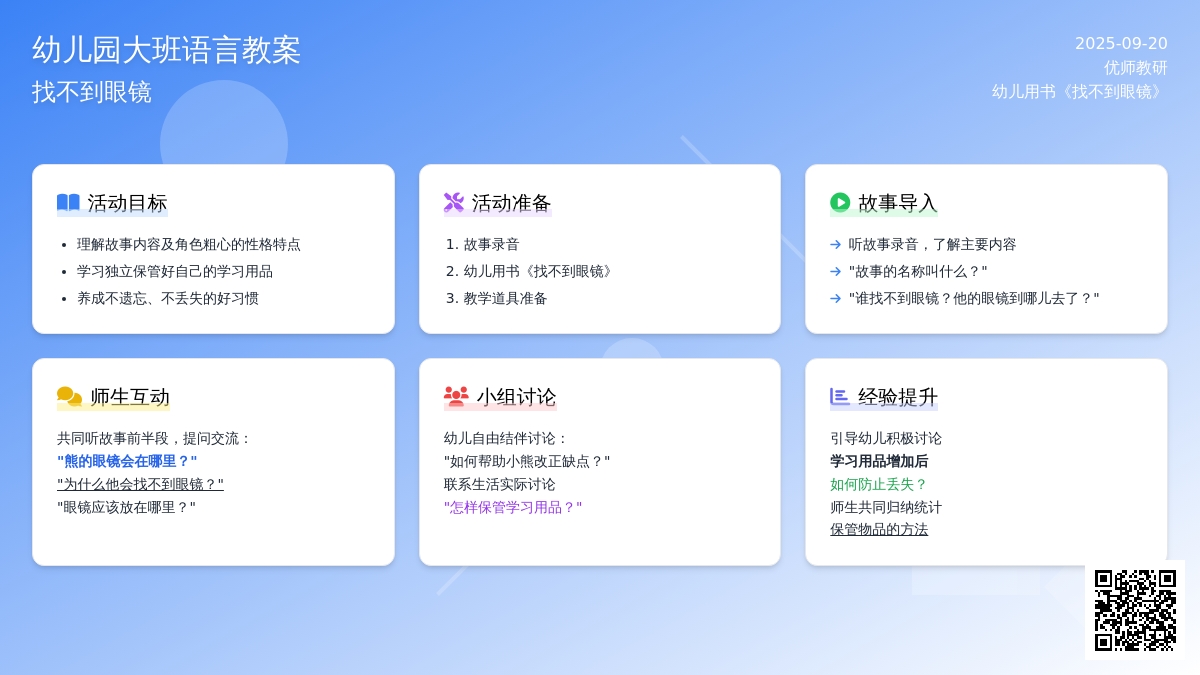 幼儿园大班语言教案
找不到眼镜

2025-09-20
优师教研
幼儿用书《找不到眼镜》

活动目标
- 理解故事内容及角色粗心的性格特点
- 学习独立保管好自己的学习用品
- 养成不遗忘、不丢失的好习惯

活动准备
1. 故事录音
2. 幼儿用书《找不到眼镜》
3. 教学道具准备

故事导入
→ 听故事录音，了解主要内容
→ "故事的名称叫什么？"
→ "谁找不到眼镜？他的眼镜到哪儿去了？"

师生互动
共同听故事前半段，提问交流：
"熊的眼镜会在哪里？"
"为什么他会找不到眼镜？"
"眼镜应该放在哪里？"

小组讨论
幼儿自由结伴讨论：
"如何帮助小熊改正缺点？"
联系生活实际讨论
"怎样保管学习用品？"

经验提升
引导幼儿积极讨论
学习用品增加后
如何防止丢失？
师生共同归纳统计
保管物品的方法